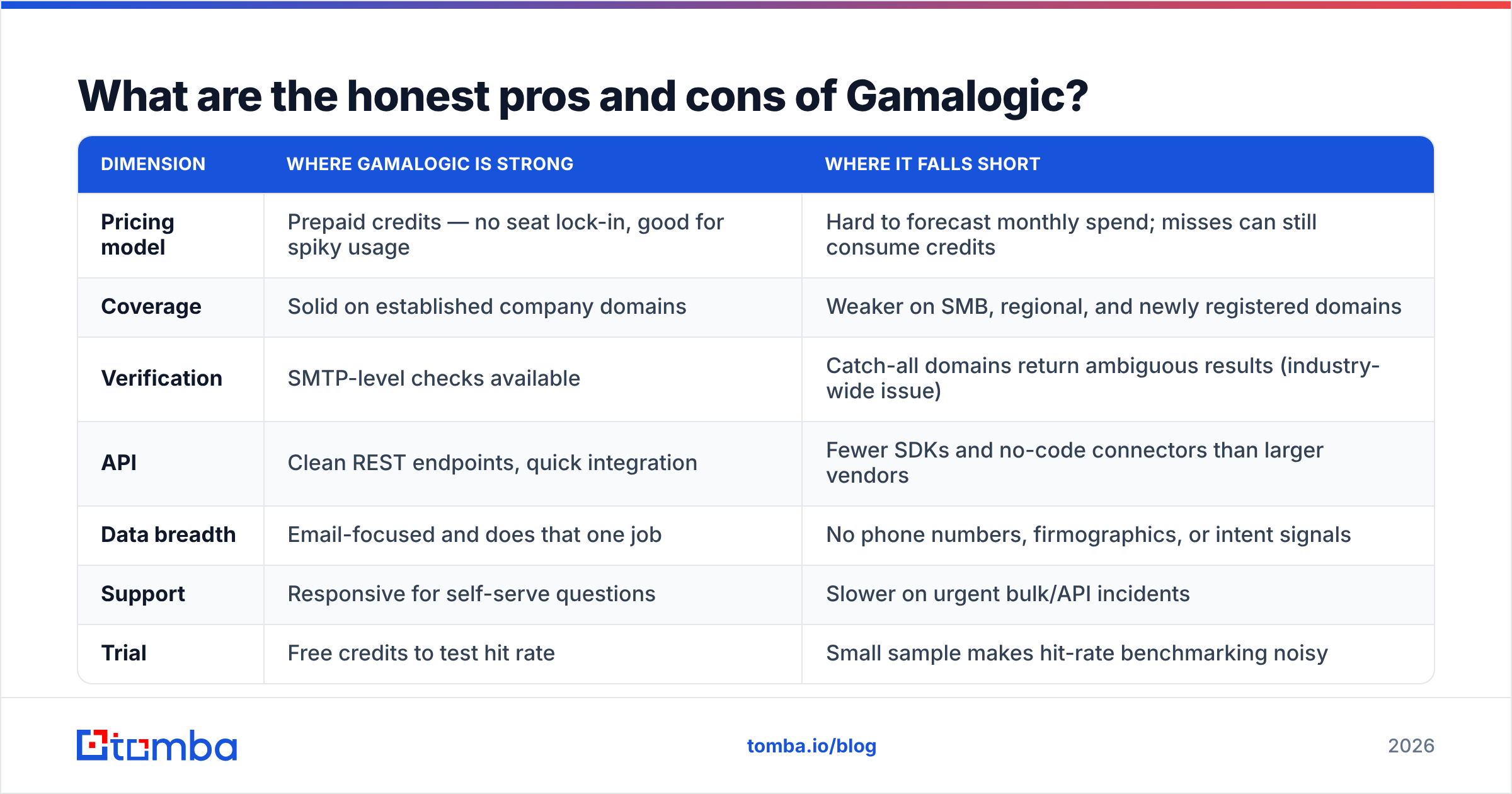 What are the honest pros and cons of Gamalogic?

| DIMENSION | WHERE GAMALOGIC IS STRONG | WHERE IT FALLS SHORT |
|---|---|---|
| Pricing model | Prepaid credits — no seat lock-in, good for spiky usage | Hard to forecast monthly spend; misses can still consume credits |
| Coverage | Solid on established company domains | Weaker on SMB, regional, and newly registered domains |
| Verification | SMTP-level checks available | Catch-all domains return ambiguous results (industry-wide issue) |
| API | Clean REST endpoints, quick integration | Fewer SDKs and no-code connectors than larger vendors |
| Data breadth | Email-focused and does that one job | No phone numbers, firmographics, or intent signals |
| Support | Responsive for self-serve questions | Slower on urgent bulk/API incidents |
| Trial | Free credits to test hit rate | Small sample makes hit-rate benchmarking noisy |

tomba

tomba.io/blog

2026